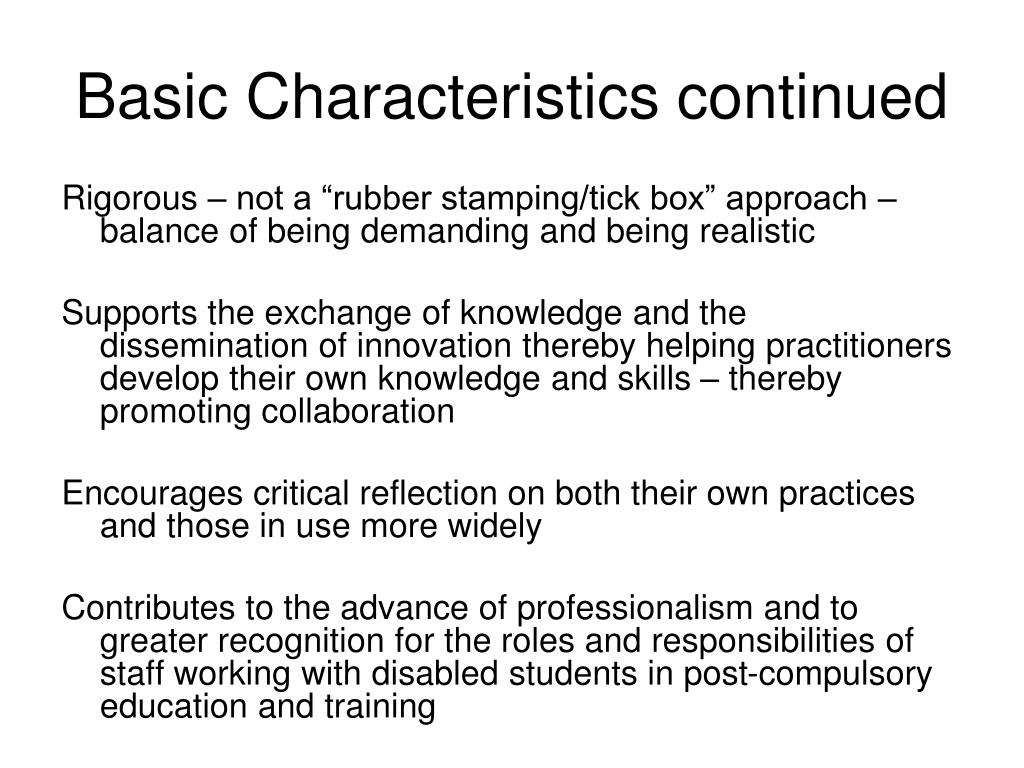 Basic Characteristics continued

Rigorous – not a “rubber stamping/tick box” approach – balance of being demanding and being realistic

Supports the exchange of knowledge and the dissemination of innovation thereby helping practitioners develop their own knowledge and skills – thereby promoting collaboration

Encourages critical reflection on both their own practices and those in use more widely

Contributes to the advance of professionalism and to greater recognition for the roles and responsibilities of staff working with disabled students in post-compulsory education and training